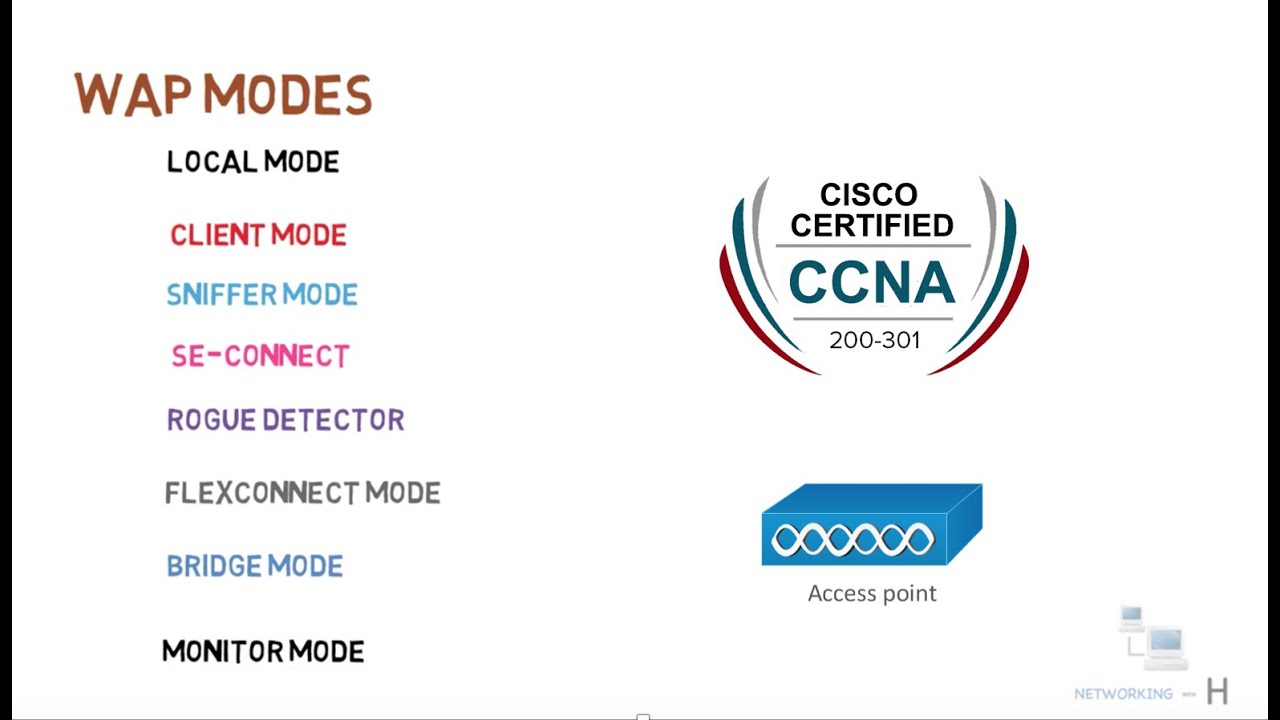 WAP MODES

LOCAL MODE

CLIENT MODE

SNIFFER MODE

SE-CONNECT

ROGUE DETECTOR

FLEXCONNECT MODE

BRIDGE MODE

MONITOR MODE

CISCO CERTIFIED CCNA 200-301

Access point

NETWORKING with H